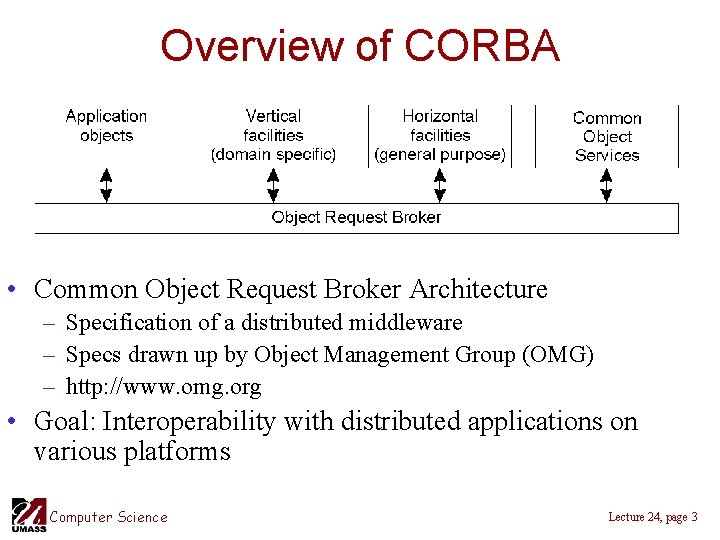 Overview of CORBA

Application objects

Vertical facilities (domain specific)

Horizontal facilities (general purpose)

Common Object Services

Object Request Broker

• Common Object Request Broker Architecture
– Specification of a distributed middleware
– Specs drawn up by Object Management Group (OMG)
– http://www.omg.org
• Goal: Interoperability with distributed applications on various platforms

UMASS Computer Science

Lecture 24, page 3